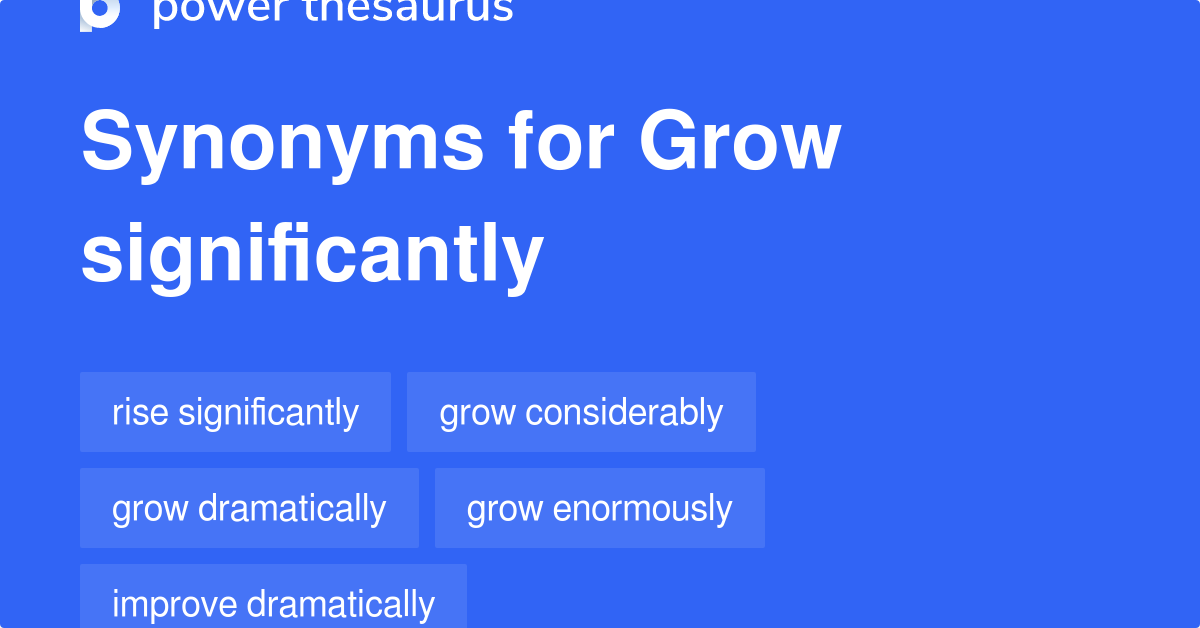 power thesaurus

Synonyms for Grow significantly

rise significantly
grow considerably
grow dramatically
grow enormously
improve dramatically